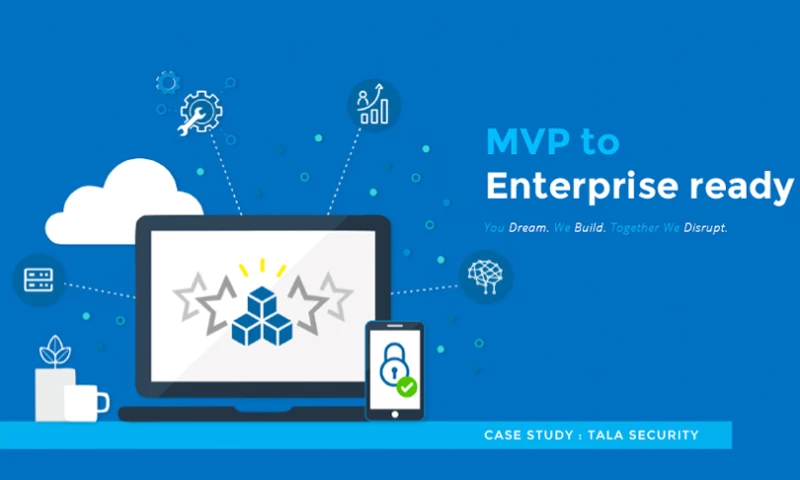 MVP to
Enterprise ready

You Dream. We Build. Together We Disrupt.

CASE STUDY : TALA SECURITY